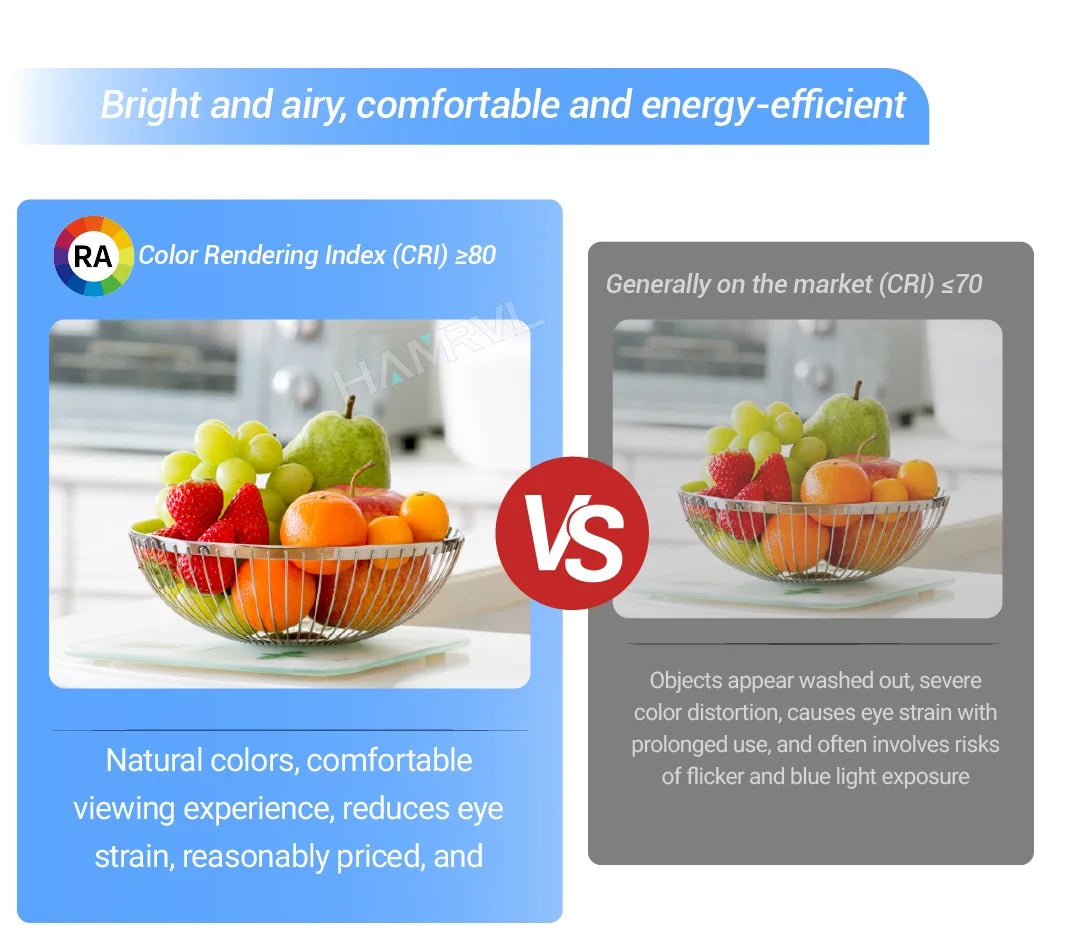 Bright and airy, comfortable and energy-efficient

RA Color Rendering Index (CRI) ≥80

HAMRVL

Natural colors, comfortable viewing experience, reduces eye strain, reasonably priced, and

VS

Generally on the market (CRI) ≤70

Objects appear washed out, severe color distortion, causes eye strain with prolonged use, and often involves risks of flicker and blue light exposure